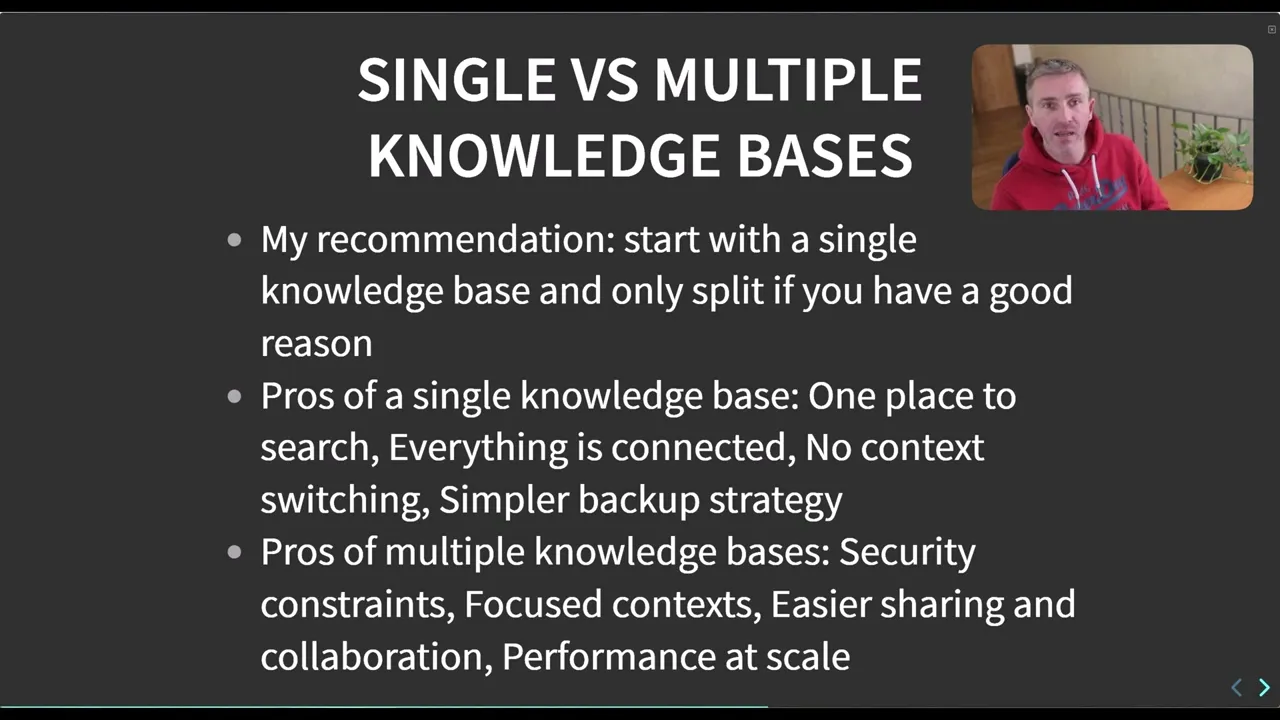 SINGLE VS MULTIPLE KNOWLEDGE BASES

- My recommendation: start with a single knowledge base and only split if you have a good reason
- Pros of a single knowledge base: One place to search, Everything is connected, No context switching, Simpler backup strategy
- Pros of multiple knowledge bases: Security constraints, Focused contexts, Easier sharing and collaboration, Performance at scale